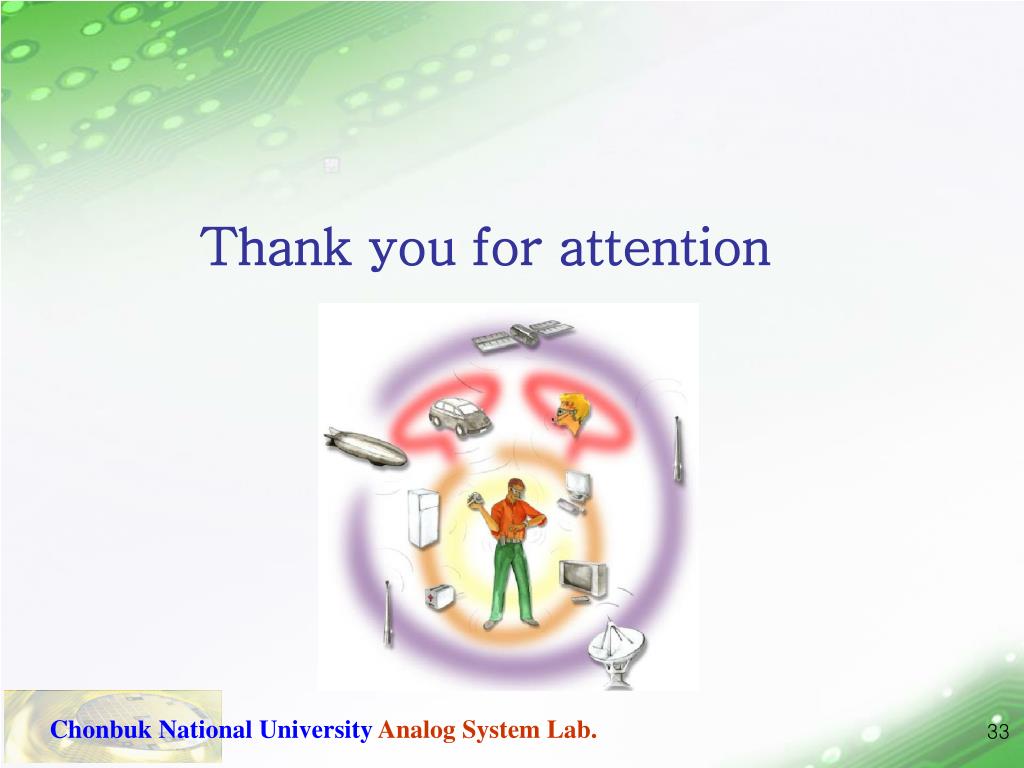 Thank you for attention

Chonbuk National University Analog System Lab.

33